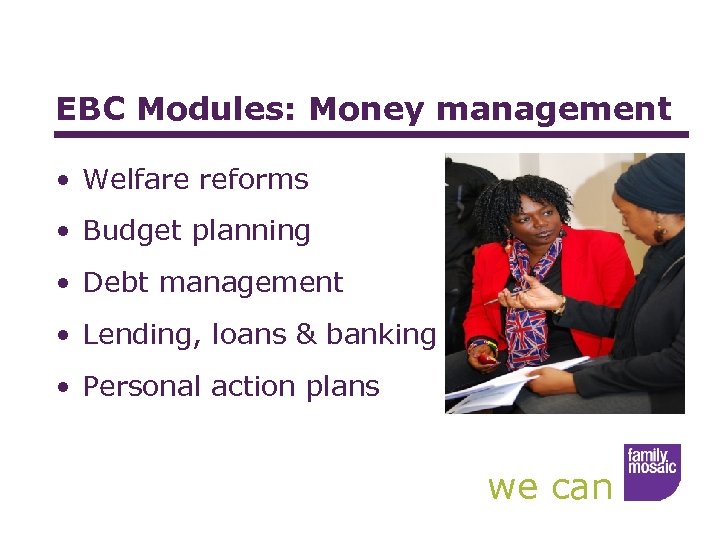 EBC Modules: Money management

• Welfare reforms
• Budget planning
• Debt management
• Lending, loans & banking
• Personal action plans

we can

family mosaic